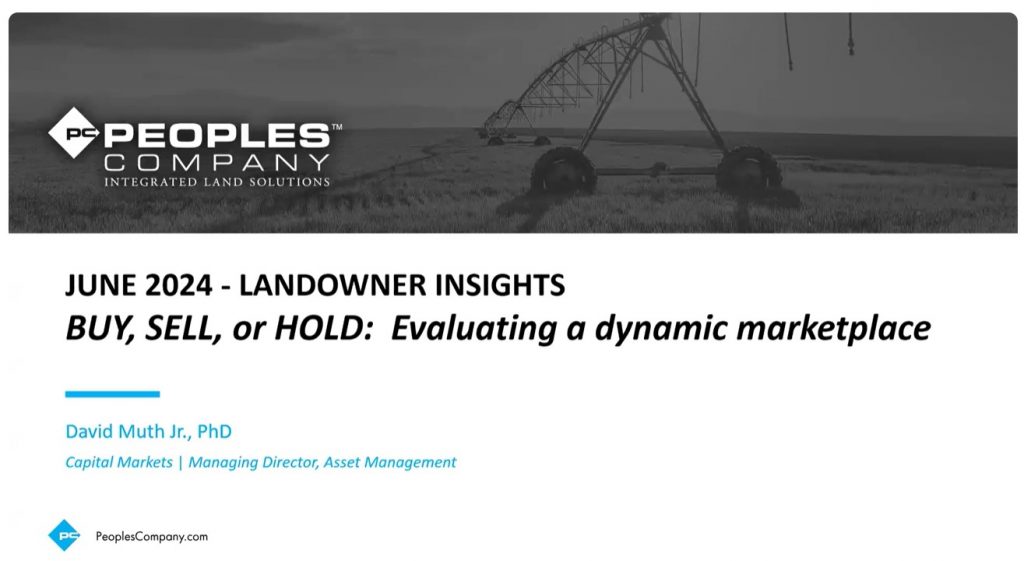 PC PEOPLES™
COMPANY
INTEGRATED LAND SOLUTIONS

JUNE 2024 - LANDOWNER INSIGHTS
BUY, SELL, or HOLD: Evaluating a dynamic marketplace

David Muth Jr., PhD
Capital Markets | Managing Director, Asset Management

PC PeoplesCompany.com